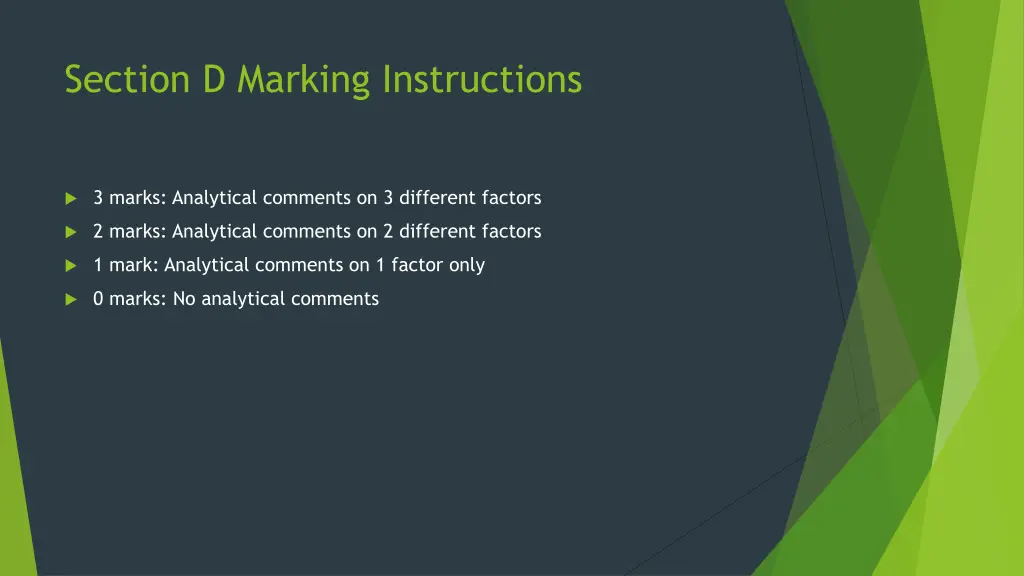 Section D Marking Instructions

3 marks: Analytical comments on 3 different factors

2 marks: Analytical comments on 2 different factors

1 mark: Analytical comments on 1 factor only

0 marks: No analytical comments